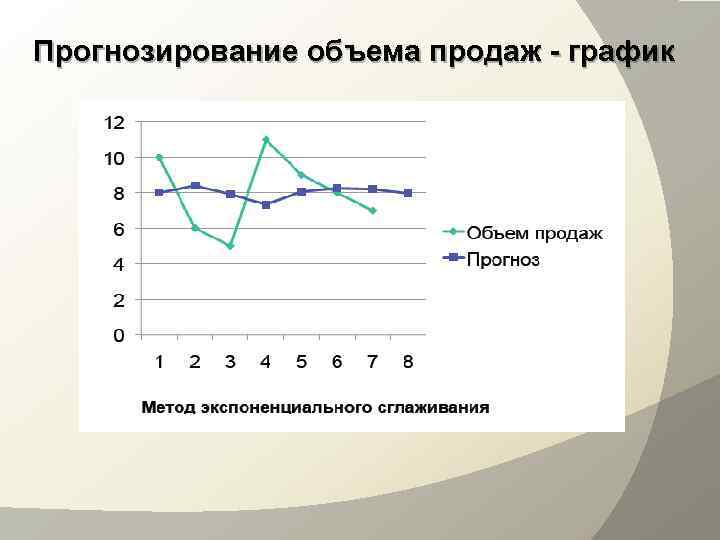 Прогнозирование объема продаж - график

12
10
8
6
4
2
0
1 2 3 4 5 6 7 8

Объем продаж
Прогноз

Метод экспоненциального сглаживания